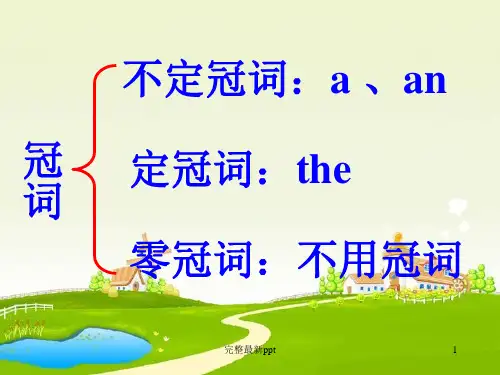 冠词

不定冠词：a 、an

定冠词：the

零冠词：不用冠词

完整最新ppt

1